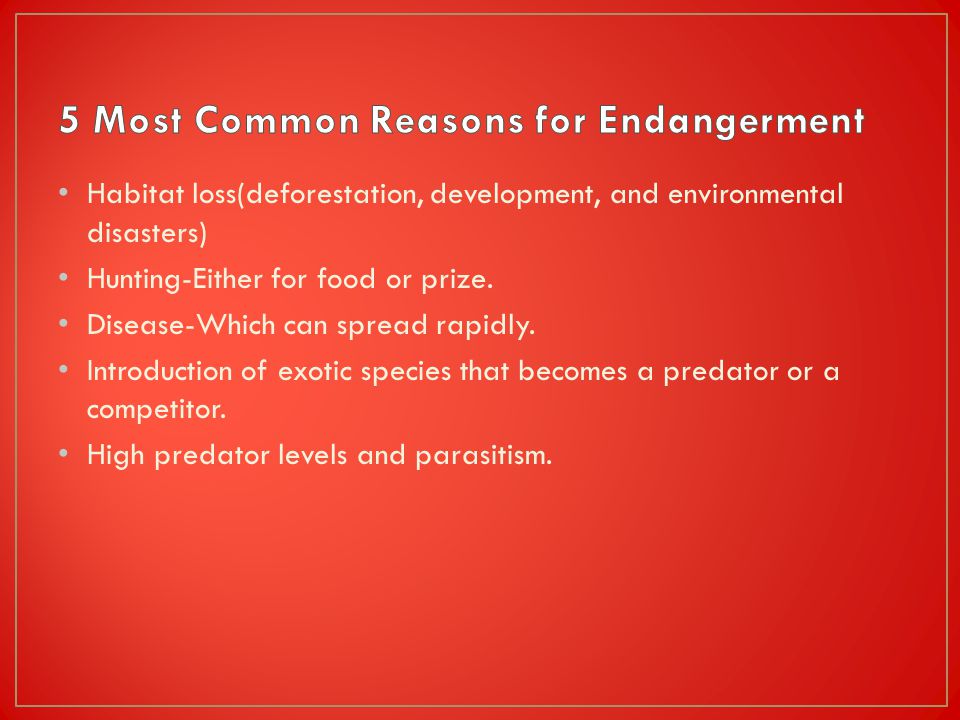 5 Most Common Reasons for Endangerment

• Habitat loss(deforestation, development, and environmental disasters)
• Hunting-Either for food or prize.
• Disease-Which can spread rapidly.
• Introduction of exotic species that becomes a predator or a competitor.
• High predator levels and parasitism.